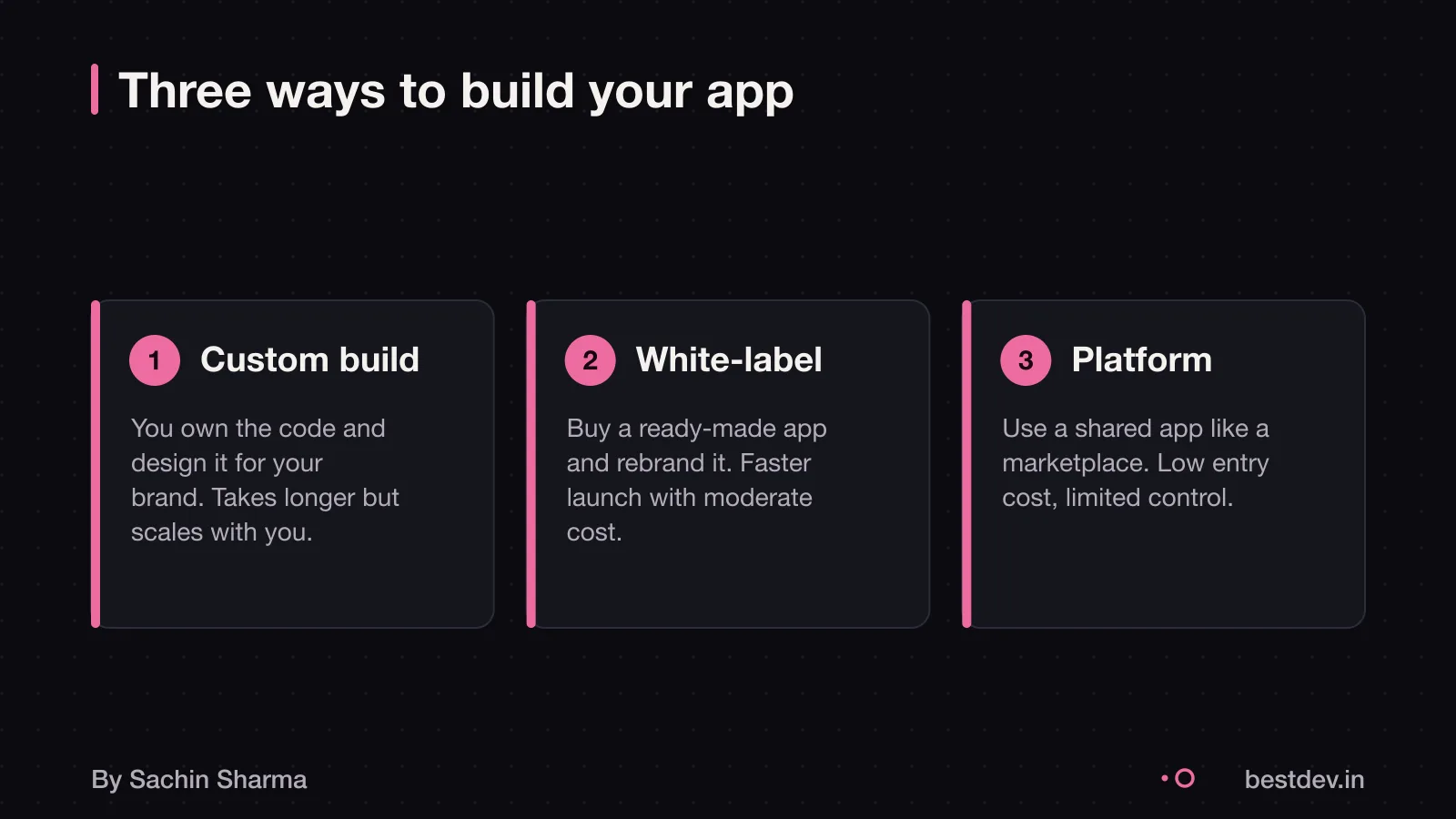 Three ways to build your app

1 Custom build

You own the code and design it for your brand. Takes longer but scales with you.

2 White-label

Buy a ready-made app and rebrand it. Faster launch with moderate cost.

3 Platform

Use a shared app like a marketplace. Low entry cost, limited control.

By Sachin Sharma

bestdev.in